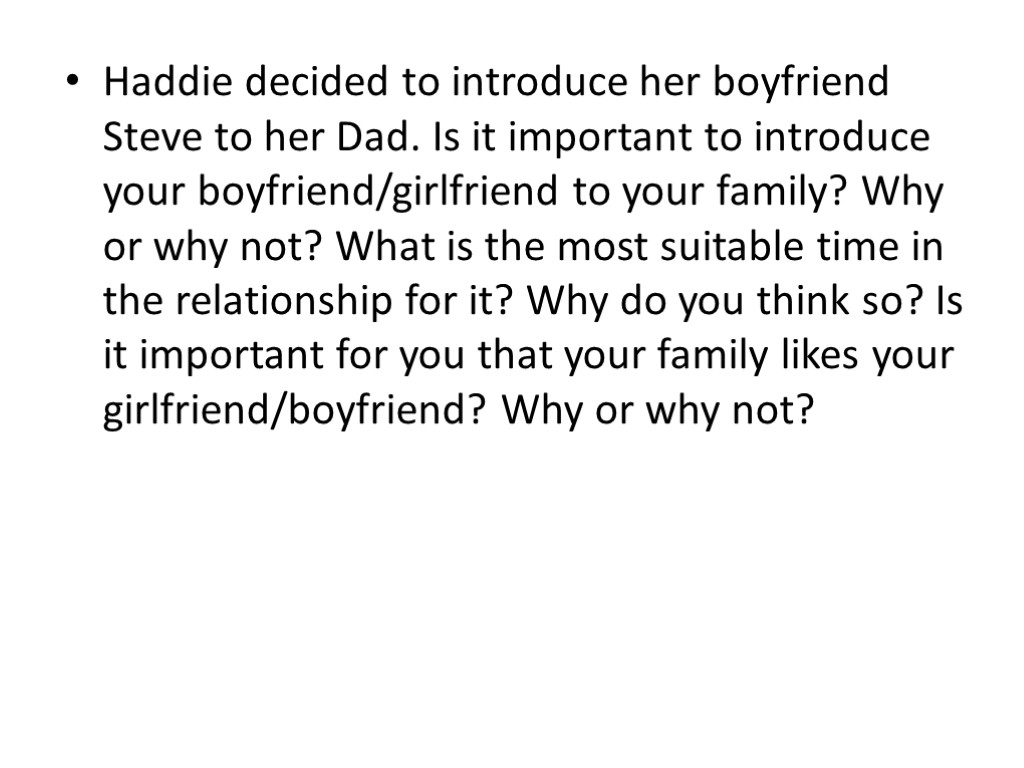 • Haddie decided to introduce her boyfriend Steve to her Dad. Is it important to introduce your boyfriend/girlfriend to your family? Why or why not? What is the most suitable time in the relationship for it? Why do you think so? Is it important for you that your family likes your girlfriend/boyfriend? Why or why not?